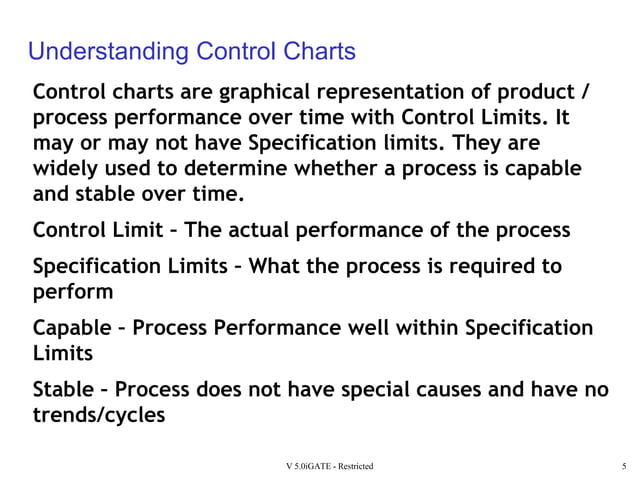 Understanding Control Charts

Control charts are graphical representation of product / process performance over time with Control Limits. It may or may not have Specification limits. They are widely used to determine whether a process is capable and stable over time.

Control Limit – The actual performance of the process

Specification Limits – What the process is required to perform

Capable – Process Performance well within Specification Limits

Stable – Process does not have special causes and have no trends/cycles

V 5.0iGATE - Restricted

5